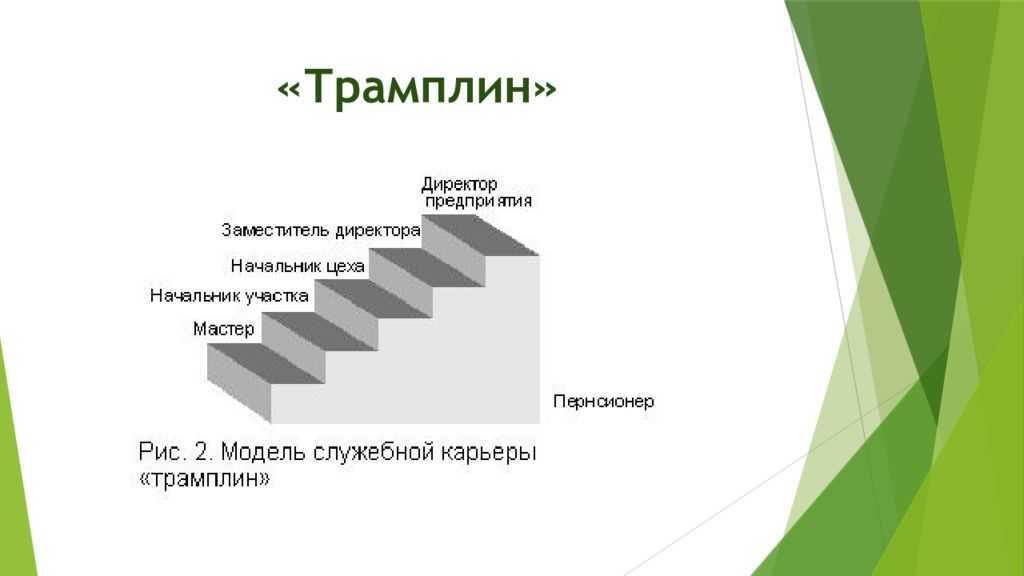 «Трамплин»

Директор предприятия

Заместитель директора

Начальник цеха

Начальник участка

Мастер

Пернсионер

Рис. 2. Модель служебной карьеры «трамплин»